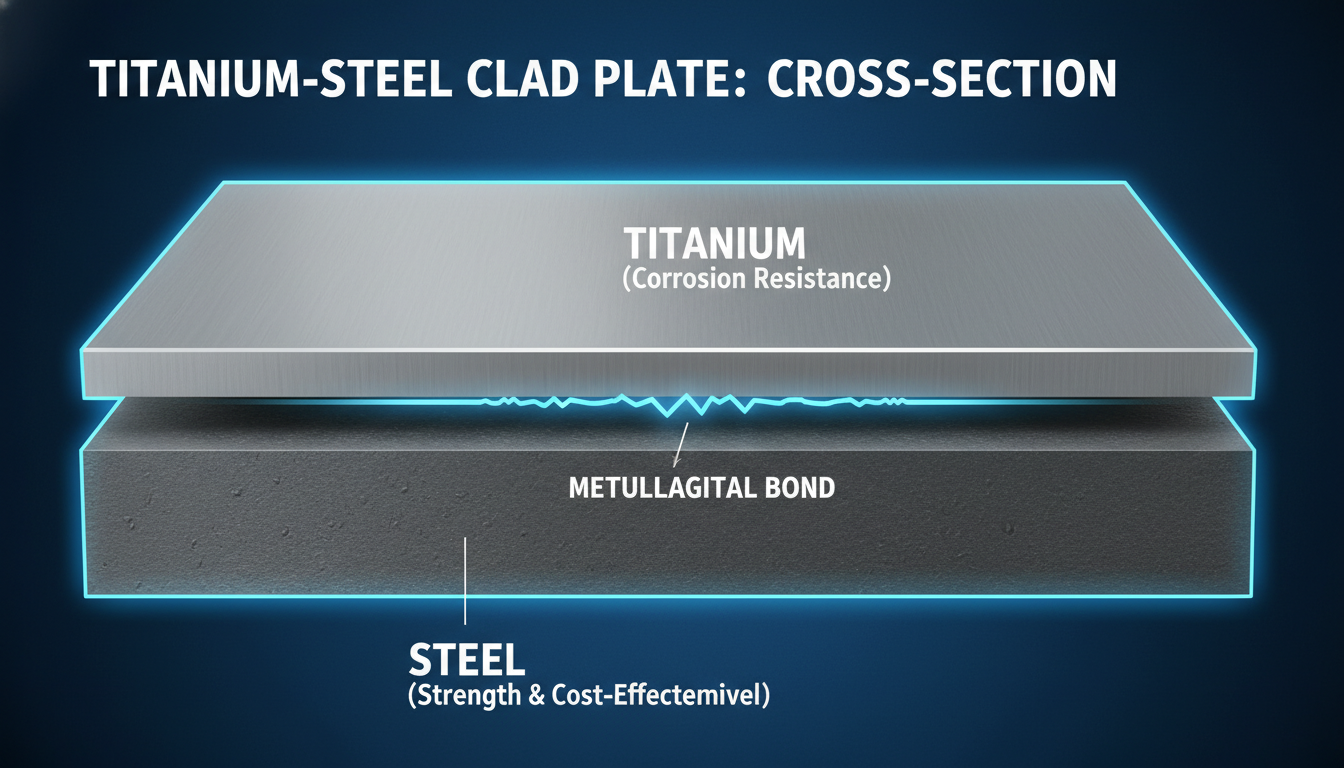 TITANIUM-STEEL CLAD PLATE: CROSS-SECTION

TITANIUM
(Corrosion Resistance)

METULLAGITAL BOND

STEEL
(Strength & Cost-Effectemivel)